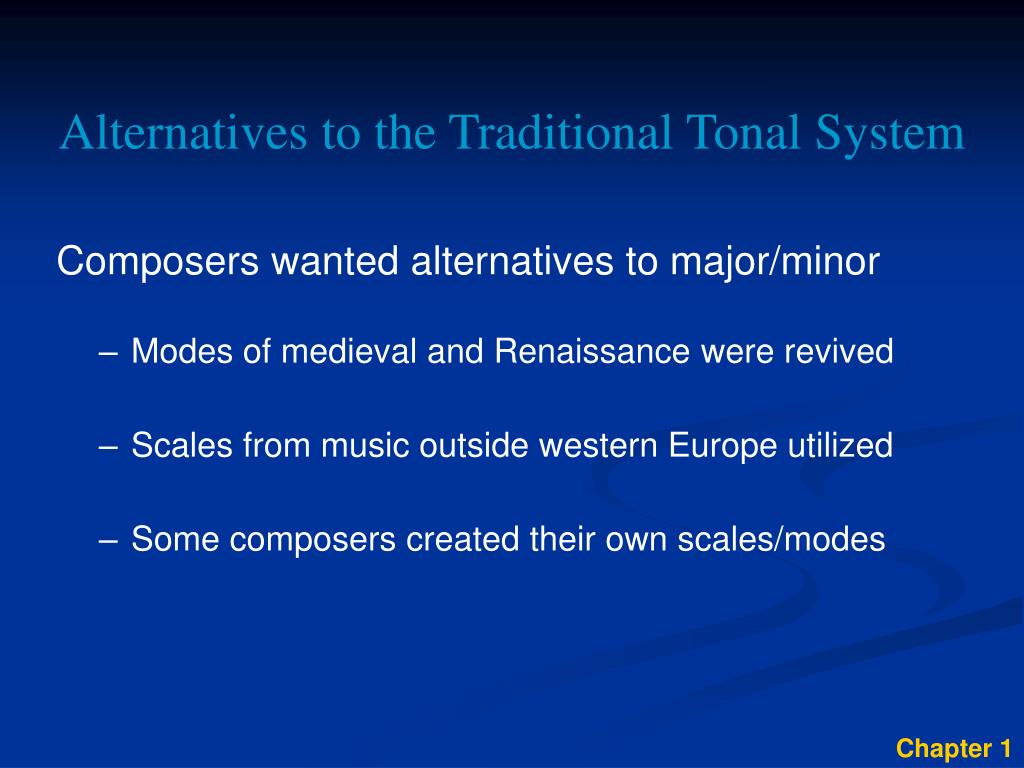 Alternatives to the Traditional Tonal System

Composers wanted alternatives to major/minor

– Modes of medieval and Renaissance were revived

– Scales from music outside western Europe utilized

– Some composers created their own scales/modes

Chapter 1